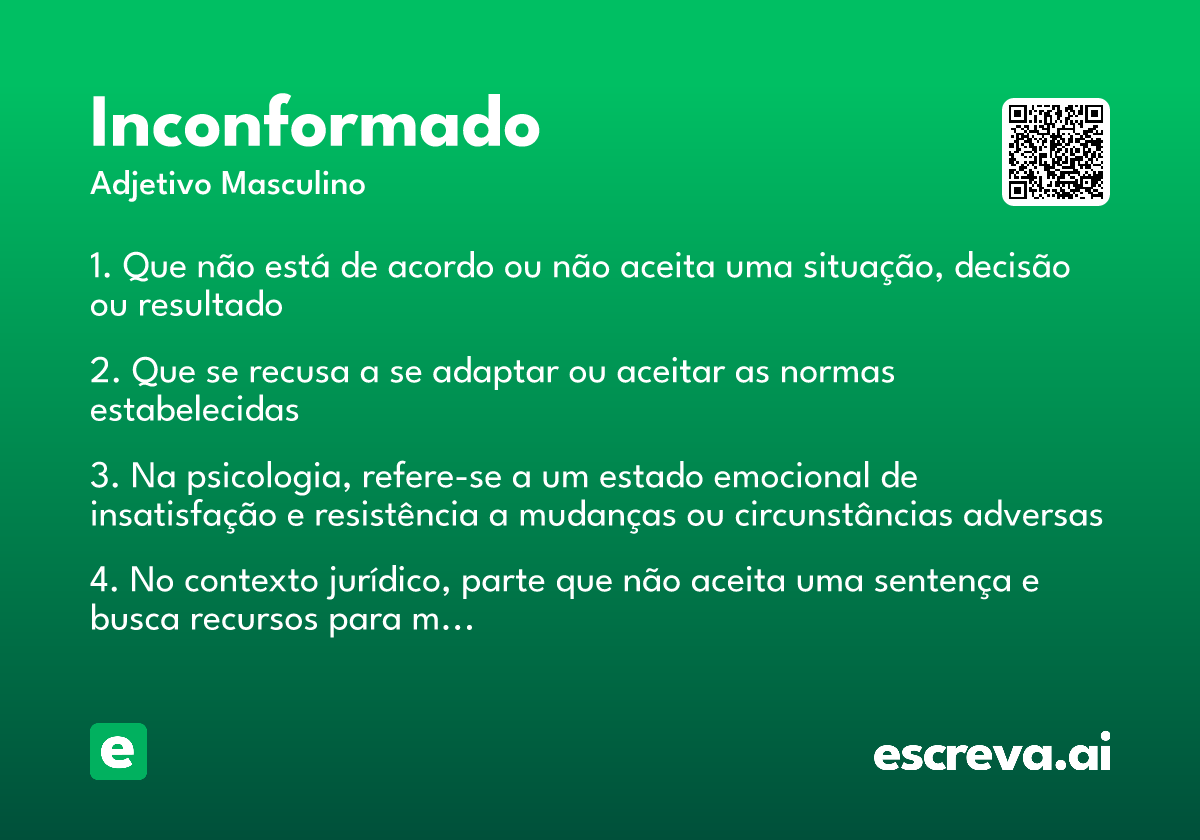 Inconformado
Adjetivo Masculino

1. Que não está de acordo ou não aceita uma situação, decisão ou resultado

2. Que se recusa a se adaptar ou aceitar as normas estabelecidas

3. Na psicologia, refere-se a um estado emocional de insatisfação e resistência a mudanças ou circunstâncias adversas

4. No contexto jurídico, parte que não aceita uma sentença e busca recursos para m…

e

escreva.ai